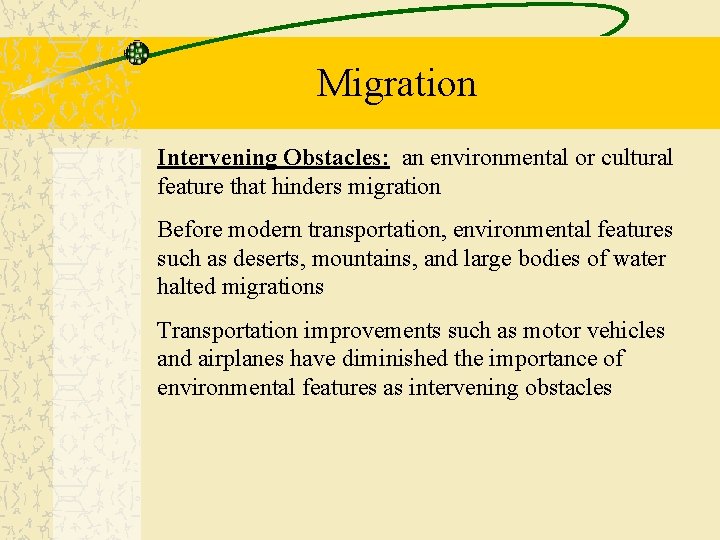 Migration

Intervening Obstacles: an environmental or cultural feature that hinders migration

Before modern transportation, environmental features such as deserts, mountains, and large bodies of water halted migrations

Transportation improvements such as motor vehicles and airplanes have diminished the importance of environmental features as intervening obstacles